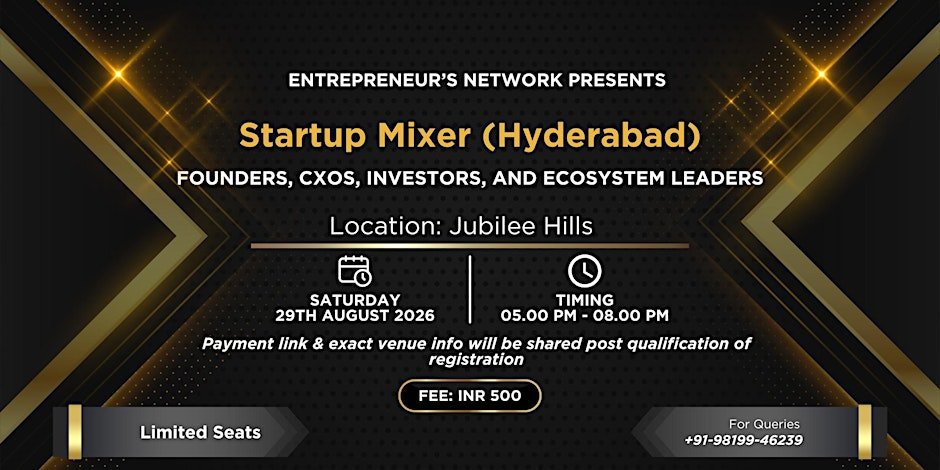 ENTREPRENEUR'S NETWORK PRESENTS

Startup Mixer (Hyderabad)

FOUNDERS, CXOS, INVESTORS, AND ECOSYSTEM LEADERS

Location: Jubilee Hills

SATURDAY
29TH AUGUST 2026

TIMING
05.00 PM - 08.00 PM

Payment link & exact venue info will be shared post qualification of registration

FEE: INR 500

Limited Seats

For Queries
+91-98199-46239